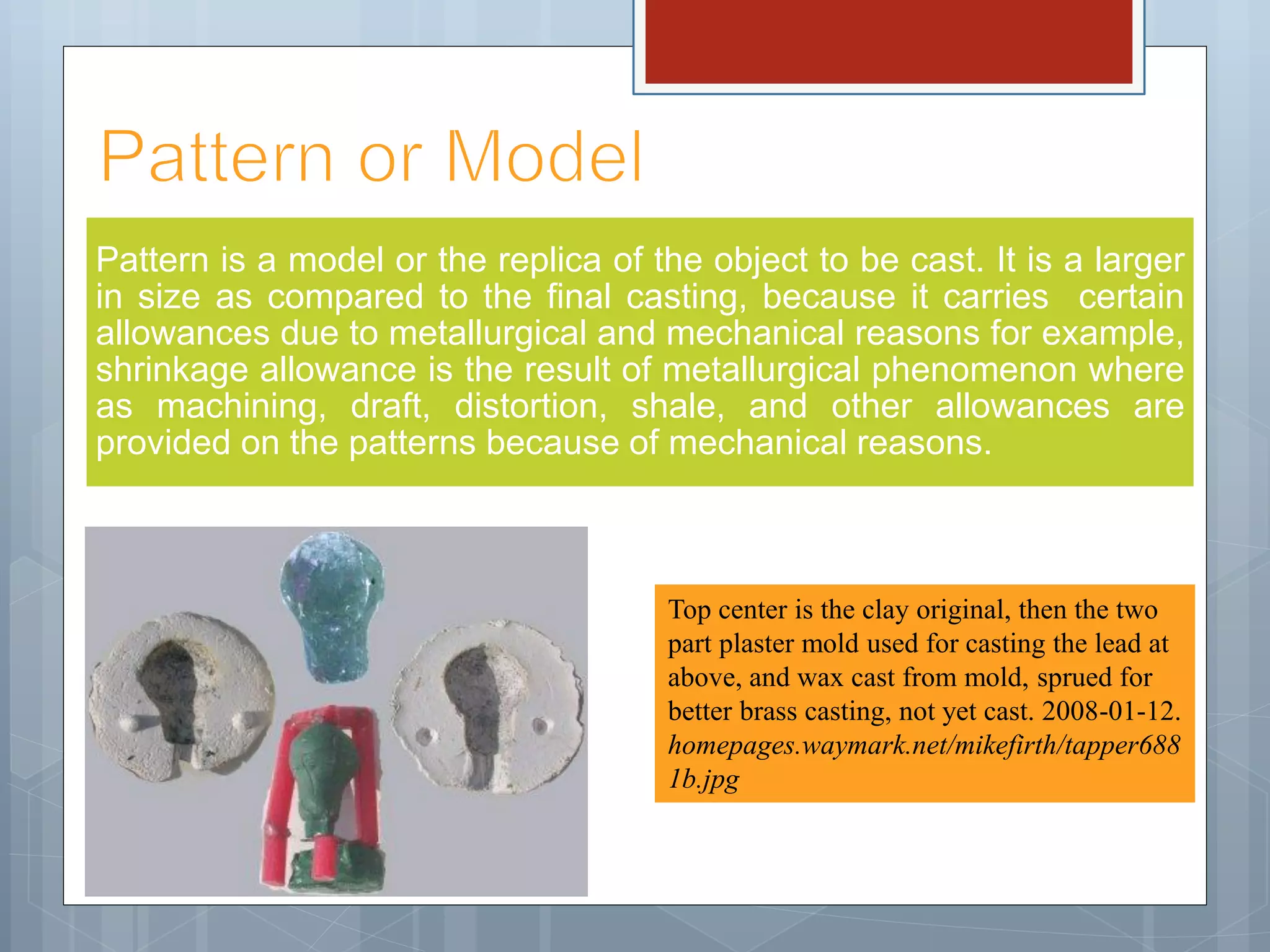 Pattern or Model

Pattern is a model or the replica of the object to be cast. It is a larger in size as compared to the final casting, because it carries certain allowances due to metallurgical and mechanical reasons for example, shrinkage allowance is the result of metallurgical phenomenon where as machining, draft, distortion, shale, and other allowances are provided on the patterns because of mechanical reasons.

Top center is the clay original, then the two part plaster mold used for casting the lead at above, and wax cast from mold, sprued for better brass casting, not yet cast. 2008-01-12. homepages.waymark.net/mikefirth/tapper6881b.jpg